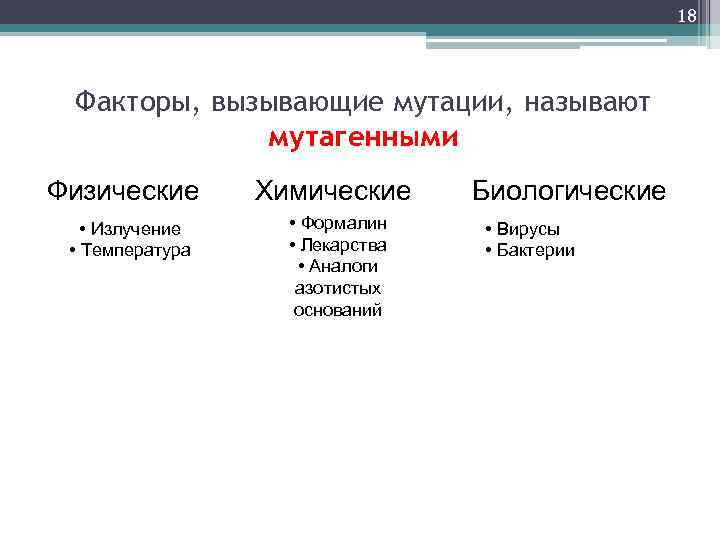 18

Факторы, вызывающие мутации, называют мутагенными

Физические

• Излучение
• Температура

Химические

• Формалин
• Лекарства
• Аналоги азотистых оснований

Биологические

• Вирусы
• Бактерии